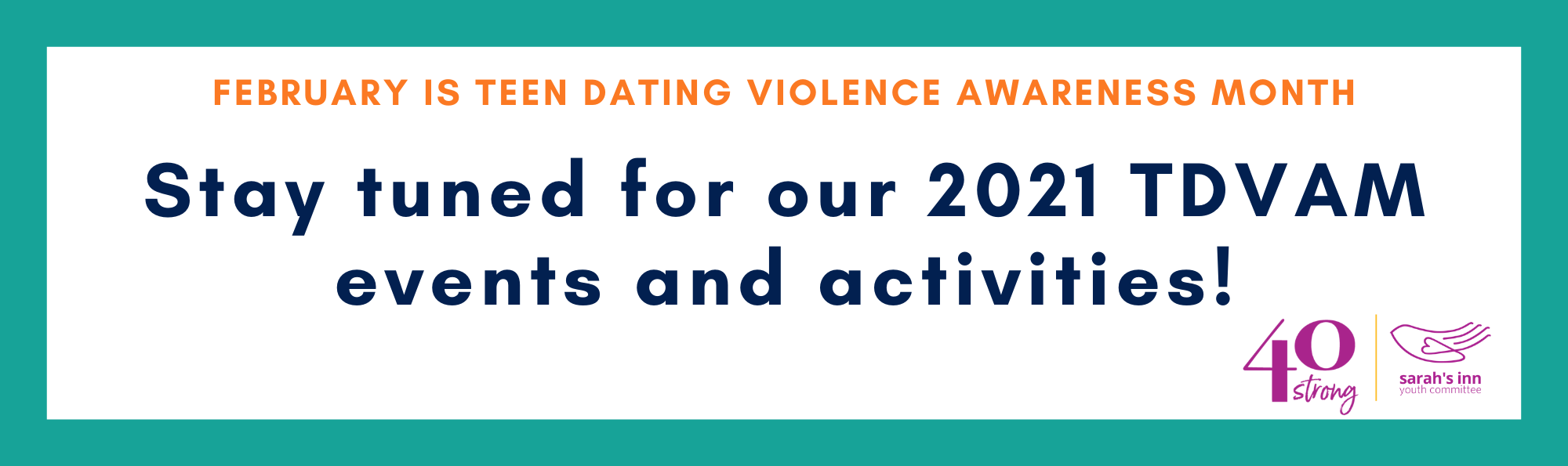 FEBRUARY IS TEEN DATING VIOLENCE AWARENESS MONTH

Stay tuned for our 2021 TDVAM events and activities!

40 strong

sarah's inn
youth committee